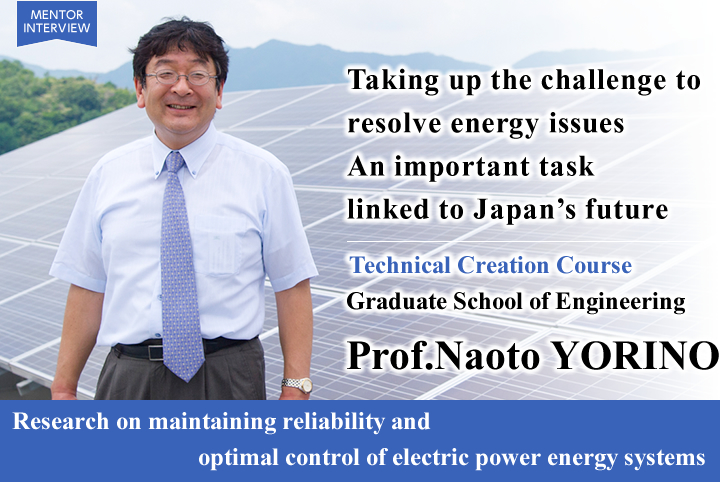 MENTOR INTERVIEW

Taking up the challenge to resolve energy issues
An important task linked to Japan's future

Technical Creation Course
Graduate School of Engineering

Prof.Naoto YORINO

Research on maintaining reliability and optimal control of electric power energy systems